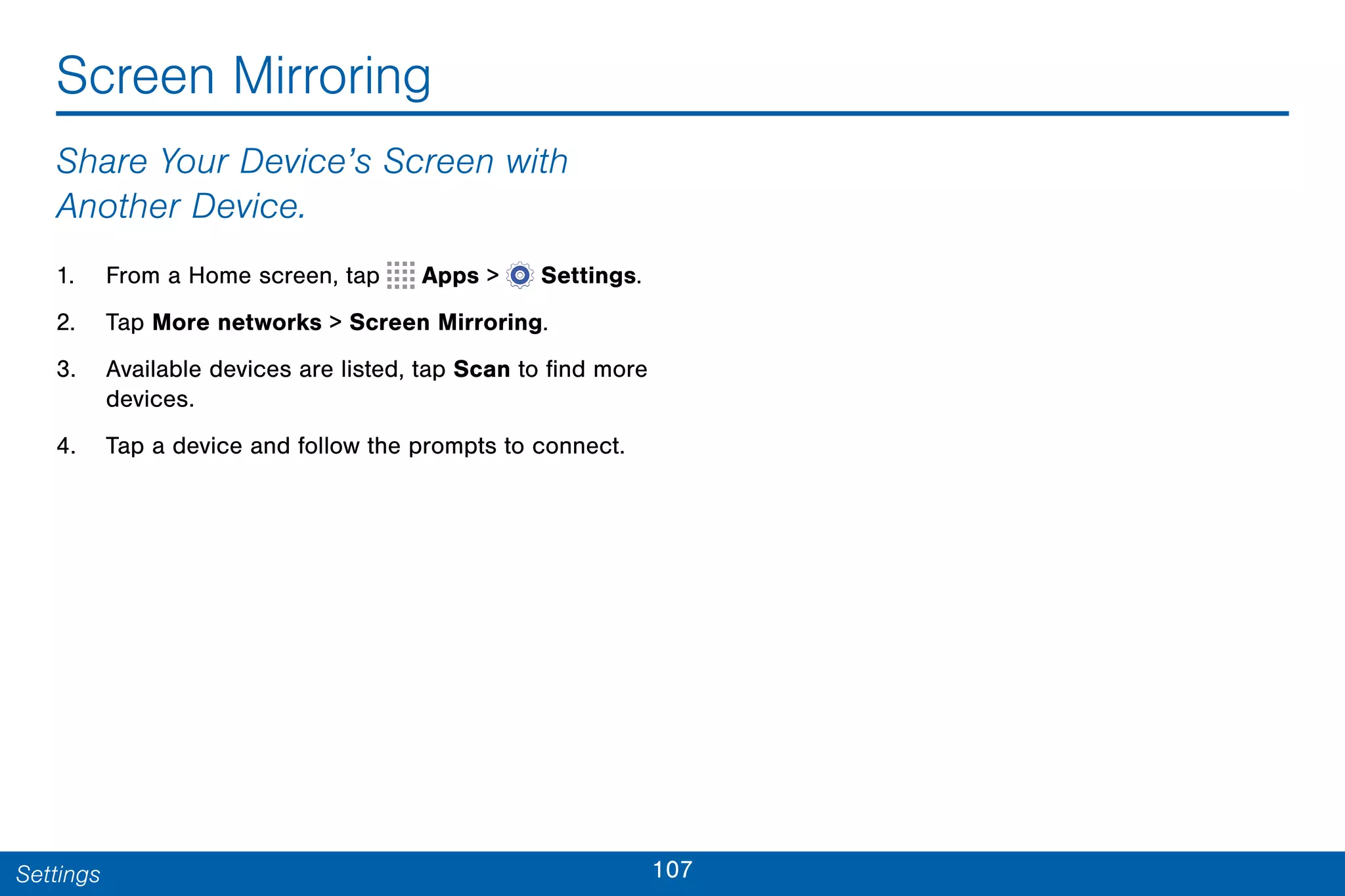 Screen Mirroring

Share Your Device's Screen with Another Device.

1. From a Home screen, tap Apps > Settings.

2. Tap More networks > Screen Mirroring.

3. Available devices are listed, tap Scan to find more devices.

4. Tap a device and follow the prompts to connect.

Settings

107